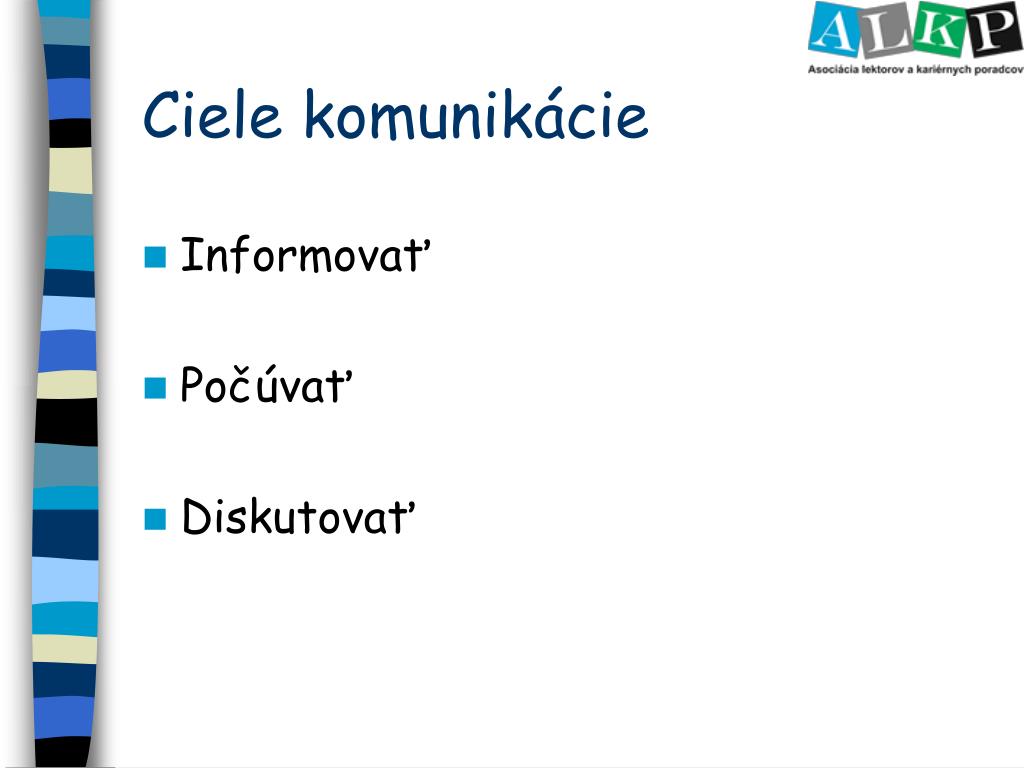 ALKP
Asociácia lektorov a kariérnych poradcov

Ciele komunikácie

Informovať

Počúvať

Diskutovať